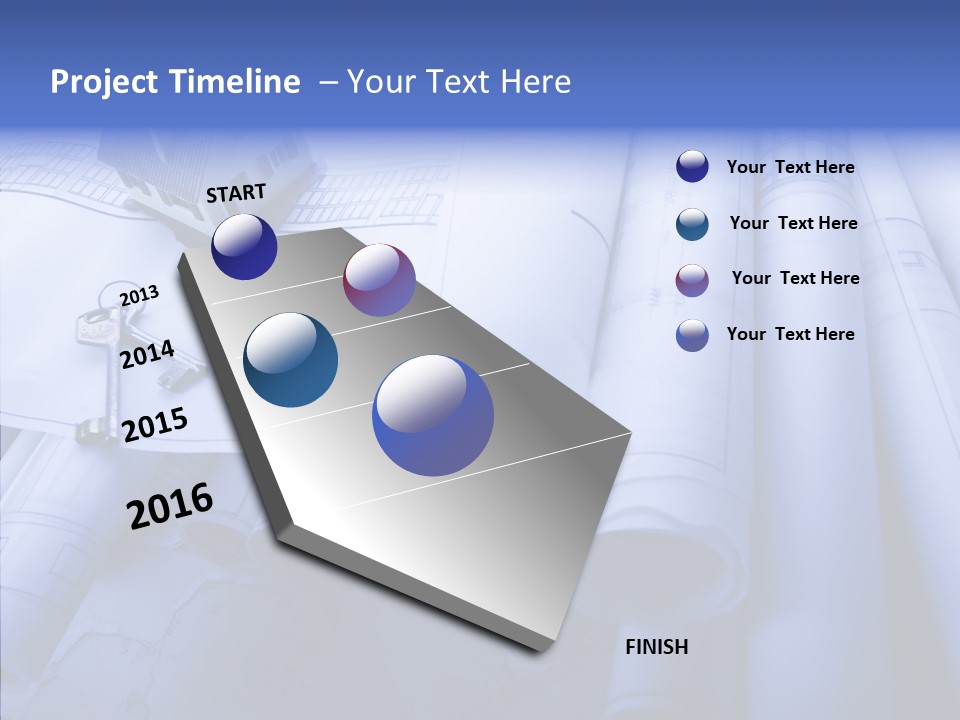 Project Timeline – Your Text Here

START

2013

2014

2015

2016

FINISH

Your Text Here

Your Text Here

Your Text Here

Your Text Here